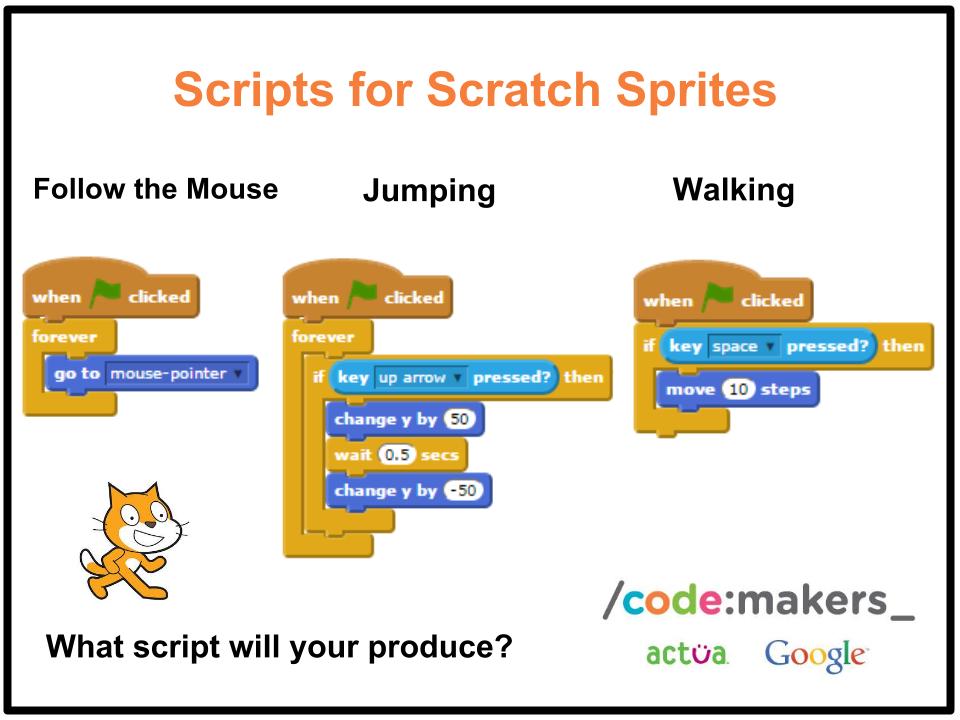 Scripts for Scratch Sprites

Follow the Mouse

when clicked
forever
go to mouse-pointer

Jumping

when clicked
forever
if key up arrow pressed? then
change y by 50
wait 0.5 secs
change y by -50

Walking

when clicked
if key space pressed? then
move 10 steps

What script will your produce?

/code:makers_

actua

Google